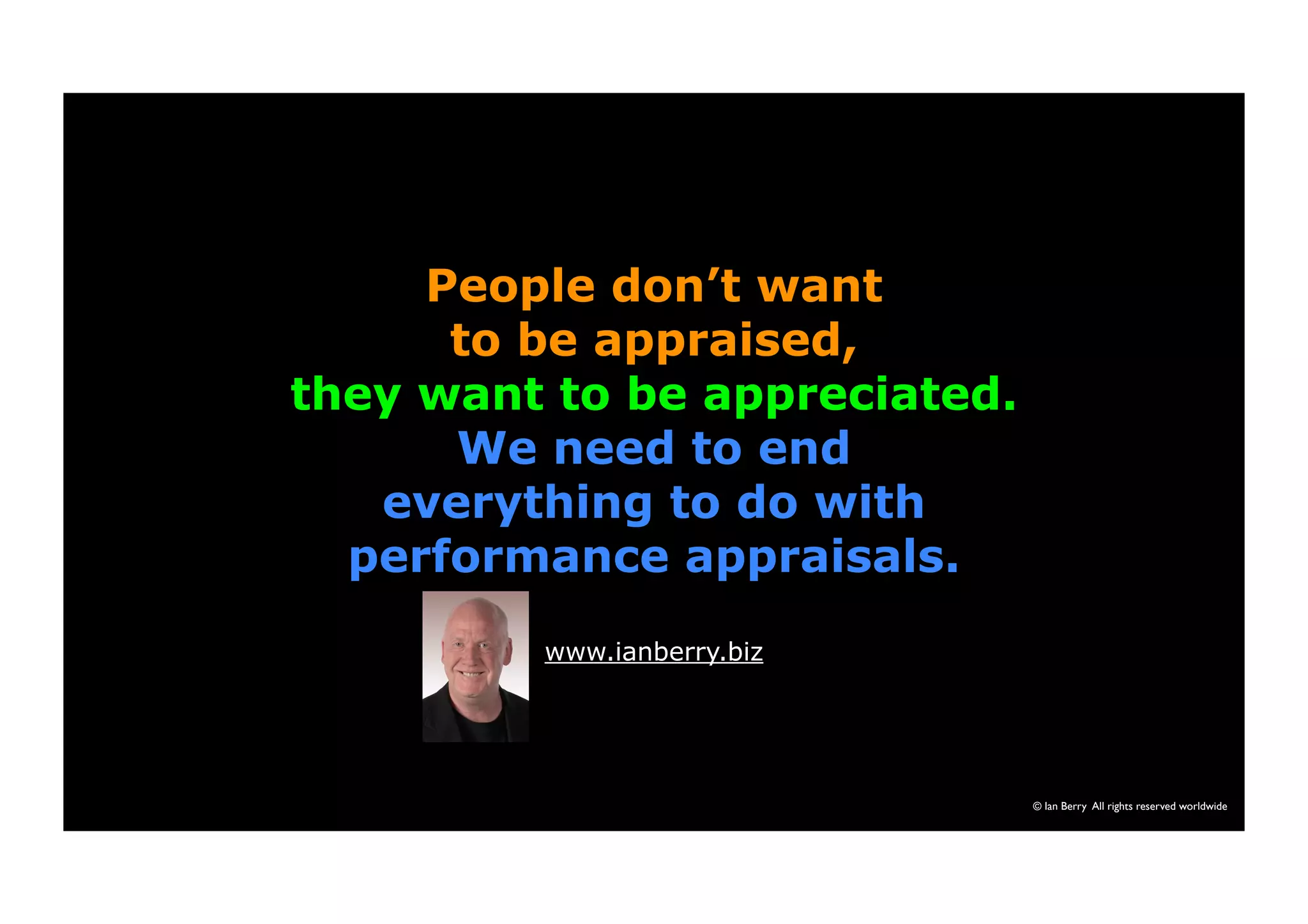 People don’t want to be appraised, they want to be appreciated. We need to end everything to do with performance appraisals.

www.ianberry.biz

© Ian Berry All rights reserved worldwide